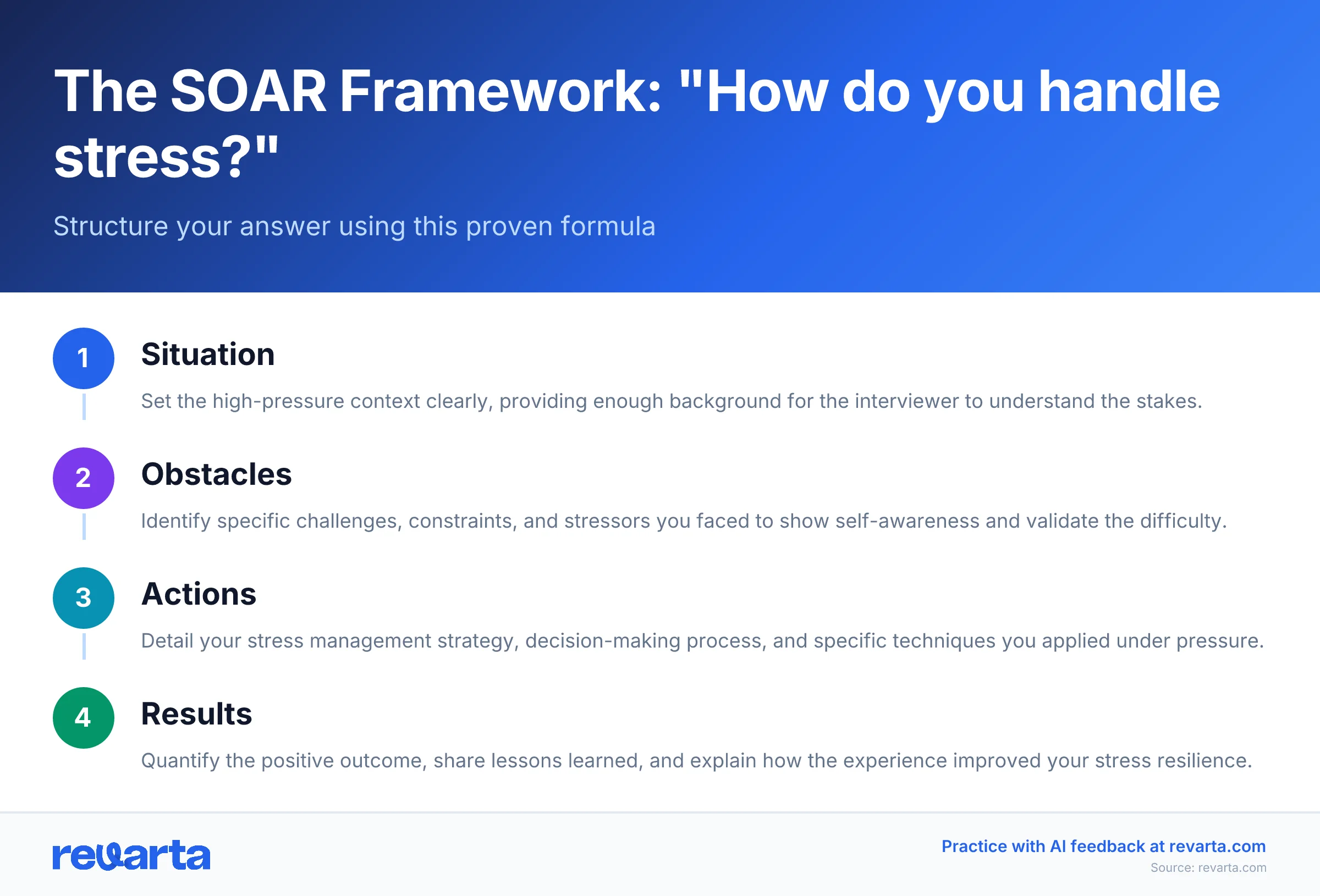 The SOAR Framework: "How do you handle stress?"

Structure your answer using this proven formula

1
Situation
Set the high-pressure context clearly, providing enough background for the interviewer to understand the stakes.

2
Obstacles
Identify specific challenges, constraints, and stressors you faced to show self-awareness and validate the difficulty.

3
Actions
Detail your stress management strategy, decision-making process, and specific techniques you applied under pressure.

4
Results
Quantify the positive outcome, share lessons learned, and explain how the experience improved your stress resilience.

revarta

Practice with AI feedback at revarta.com
Source: revarta.com